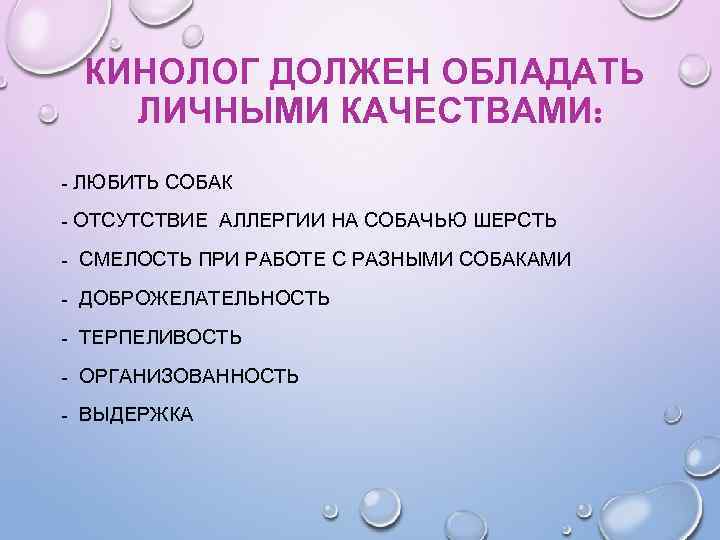 КИНОЛОГ ДОЛЖЕН ОБЛАДАТЬ ЛИЧНЫМИ КАЧЕСТВАМИ:

- ЛЮБИТЬ СОБАК
- ОТСУТСТВИЕ АЛЛЕРГИИ НА СОБАЧЬЮ ШЕРСТЬ
- СМЕЛОСТЬ ПРИ РАБОТЕ С РАЗНЫМИ СОБАКАМИ
- ДОБРОЖЕЛАТЕЛЬНОСТЬ
- ТЕРПЕЛИВОСТЬ
- ОРГАНИЗОВАННОСТЬ
- ВЫДЕРЖКА